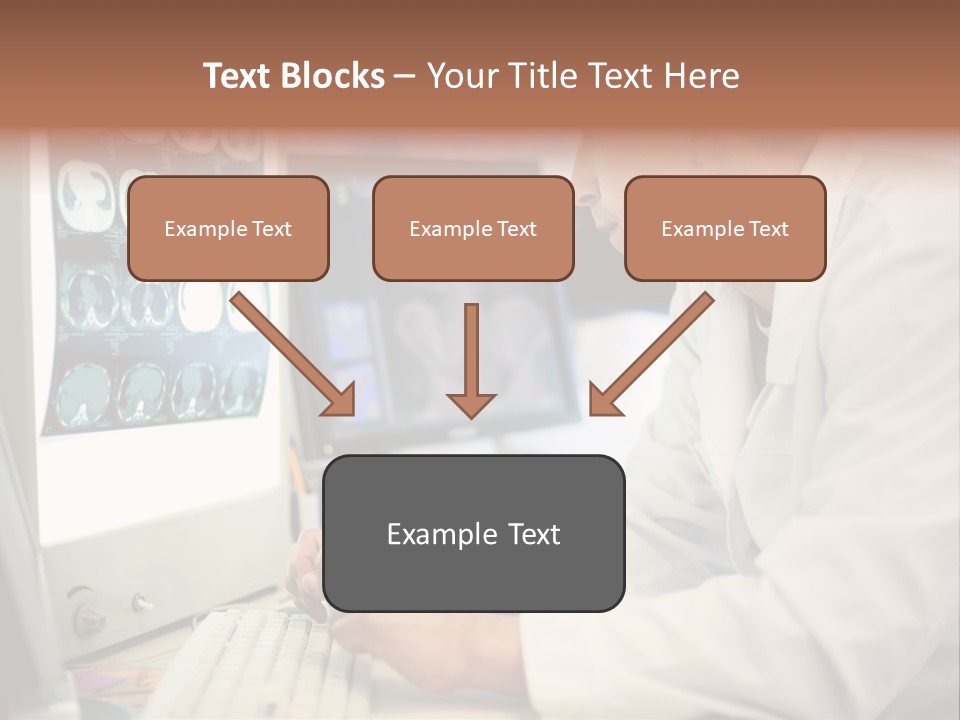 Text Blocks – Your Title Text Here

Example Text

Example Text

Example Text

Example Text